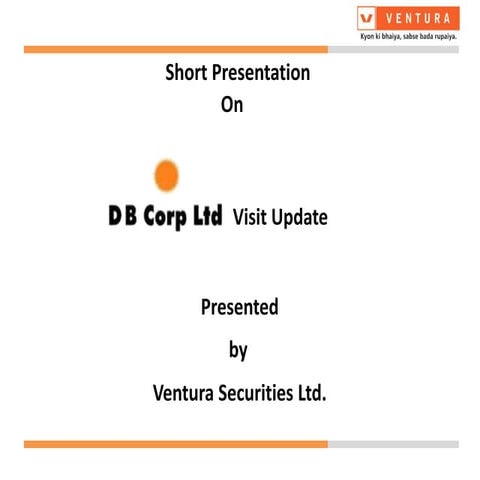 VENTURA
Kyon ki bhaiya, sabse bada rupaiya.

Short Presentation
On

D B Corp Ltd Visit Update

Presented
by
Ventura Securities Ltd.